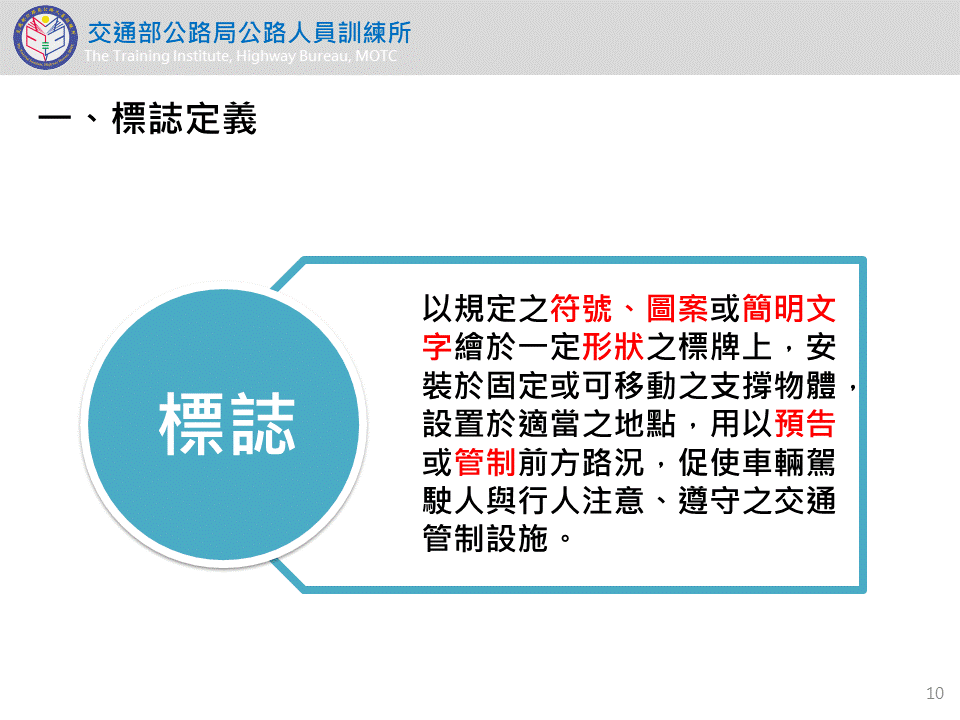 交通部公路局公路人員訓練所
The Training Institute, Highway Bureau, MOTC

一、標誌定義

標誌

以規定之符號、圖案或簡明文字繪於一定形狀之標牌上，安裝於固定或可移動之支撐物體，設置於適當之地點，用以預告或管制前方路況，促使車輛駕駛人與行人注意、遵守之交通管制設施。

10